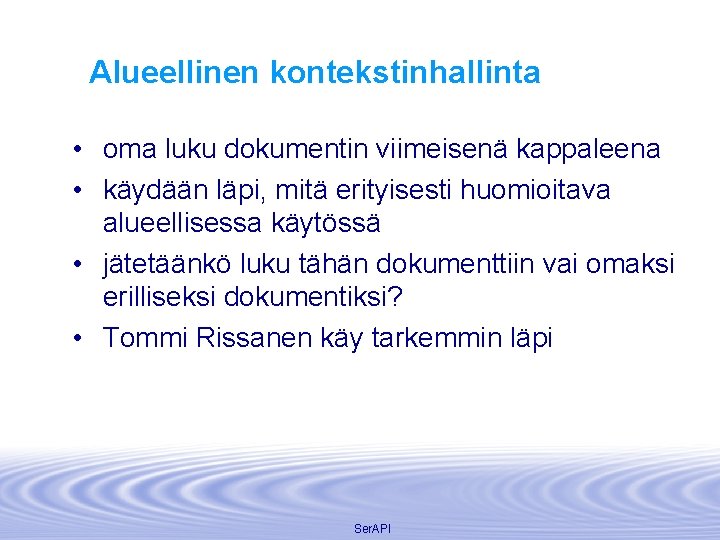 Alueellinen kontekstinhallinta

• oma luku dokumentin viimeisenä kappaleena
• käydään läpi, mitä erityisesti huomioitava alueellisessa käytössä
• jätetäänkö luku tähän dokumenttiin vai omaksi erilliseksi dokumentiksi?
• Tommi Rissanen käy tarkemmin läpi

SerAPI